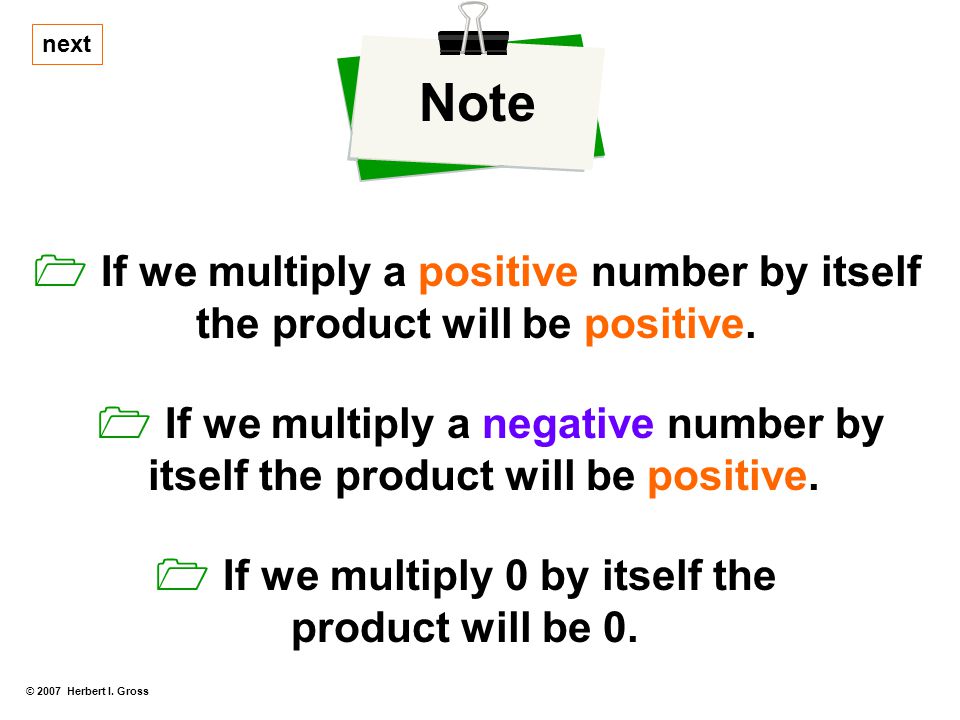 next

Note

If we multiply a positive number by itself the product will be positive.

If we multiply a negative number by itself the product will be positive.

If we multiply 0 by itself the product will be 0.

© 2007 Herbert I. Gross